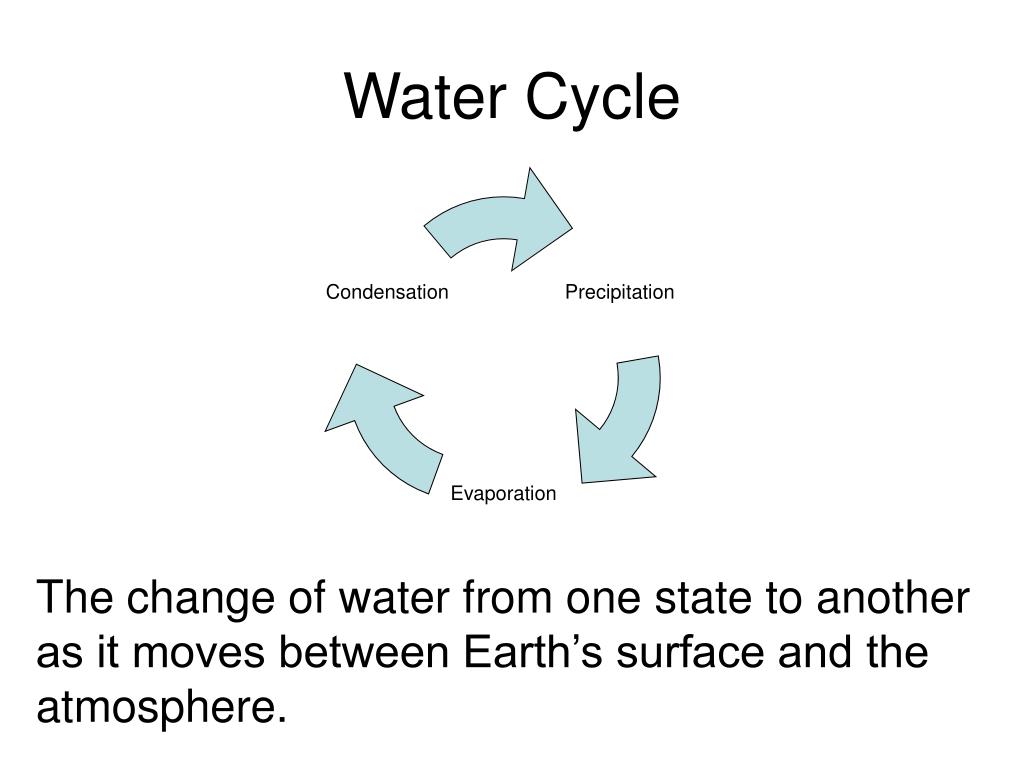 Water Cycle

Condensation

Precipitation

Evaporation

The change of water from one state to another as it moves between Earth’s surface and the atmosphere.